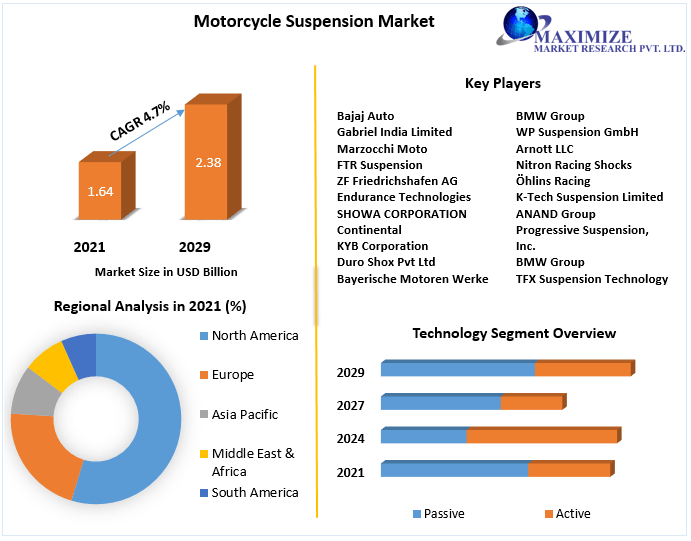 Motorcycle Suspension Market

MAXIMIZE
MARKET RESEARCH PVT. LTD.

CAGR 4.7%

1.64

2.38

2021

2029

Market Size in USD Billion

Key Players

Bajaj Auto
Gabriel India Limited
Marzocchi Moto
FTR Suspension
ZF Friedrichshafen AG
Endurance Technologies
SHOWA CORPORATION
Continental
KYB Corporation
Duro Shox Pvt Ltd
Bayerische Motoren Werke

BMW Group
WP Suspension GmbH
Arnott LLC
Nitron Racing Shocks
Öhlins Racing
K-Tech Suspension Limited
ANAND Group
Progressive Suspension, Inc.
BMW Group
TFX Suspension Technology

Regional Analysis in 2021 (%)

North America
Europe
Asia Pacific
Middle East & Africa
South America

Technology Segment Overview

2029
2027
2024
2021

Passive
Active